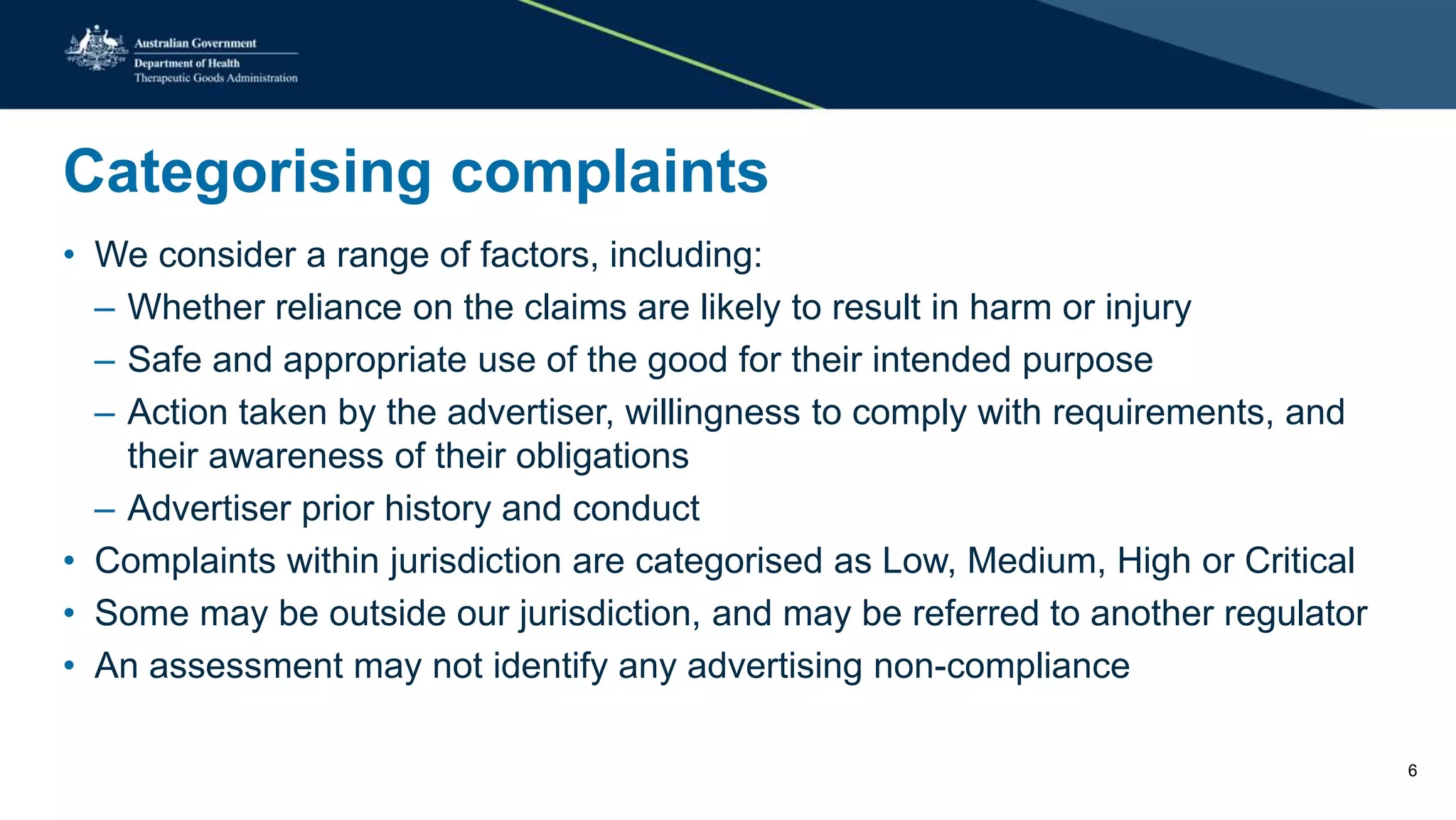 Australian Government
Department of Health
Therapeutic Goods Administration

Categorising complaints

• We consider a range of factors, including:
– Whether reliance on the claims are likely to result in harm or injury
– Safe and appropriate use of the good for their intended purpose
– Action taken by the advertiser, willingness to comply with requirements, and their awareness of their obligations
– Advertiser prior history and conduct
• Complaints within jurisdiction are categorised as Low, Medium, High or Critical
• Some may be outside our jurisdiction, and may be referred to another regulator
• An assessment may not identify any advertising non-compliance

6